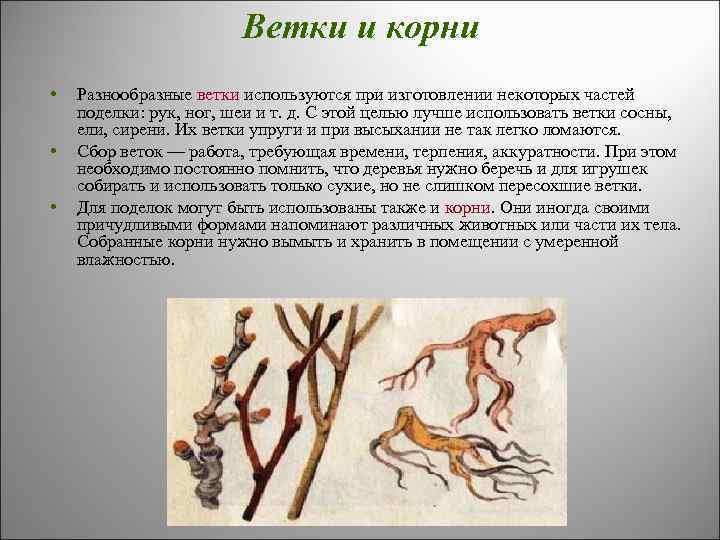 Ветки и корни

• Разнообразные ветки используются при изготовлении некоторых частей поделки: рук, ног, шеи и т. д. С этой целью лучше использовать ветки сосны, ели, сирени. Их ветки упруги и при высыхании не так легко ломаются.

• Сбор веток — работа, требующая времени, терпения, аккуратности. При этом необходимо постоянно помнить, что деревья нужно беречь и для игрушек собирать и использовать только сухие, но не слишком пересохшие ветки.

• Для поделок могут быть использованы также и корни. Они иногда своими причудливыми формами напоминают различных животных или части их тела. Собранные корни нужно вымыть и хранить в помещении с умеренной влажностью.